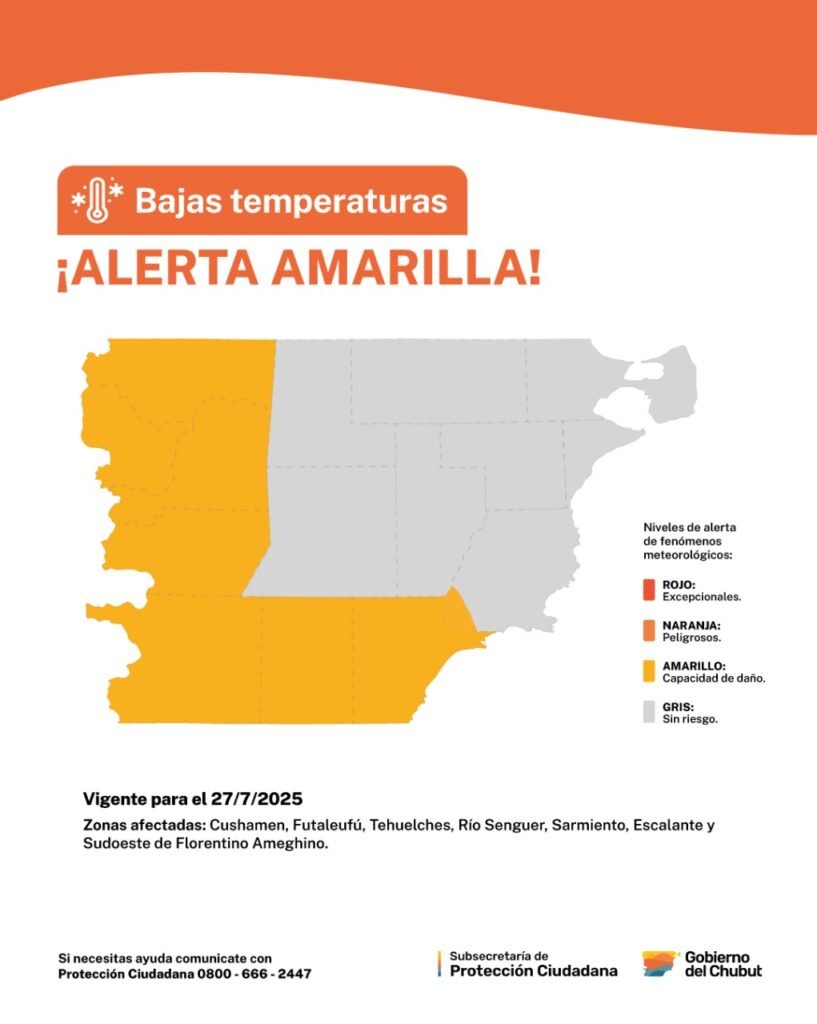 Bajas temperaturas

¡ALERTA AMARILLA!

Niveles de alerta de fenómenos meteorológicos:

ROJO: Excepcionales.

NARANJA: Peligrosos.

AMARILLO: Capacidad de daño.

GRIS: Sin riesgo.

Vigente para el 27/7/2025

Zonas afectadas: Cushamen, Futaleufú, Tehuelches, Río Senguer, Sarmiento, Escalante y Sudoeste de Florentino Ameghino.

Si necesitas ayuda comunicate con Protección Ciudadana 0800 - 666 - 2447

Subsecretaría de Protección Ciudadana

Gobierno del Chubut